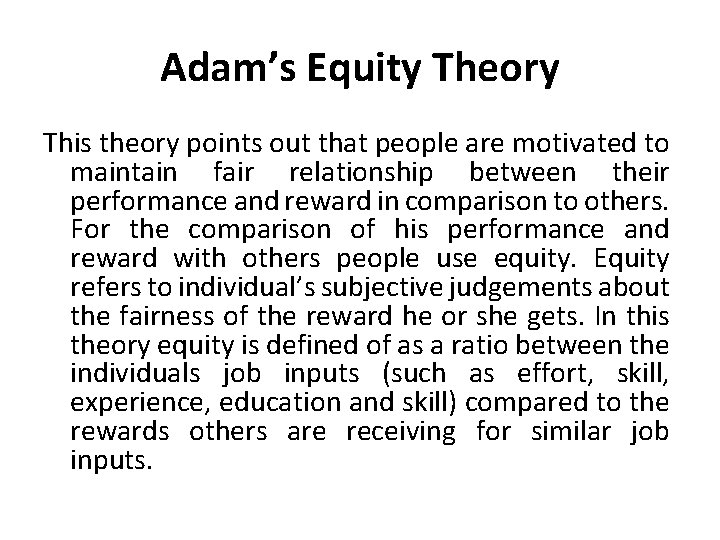 Adam's Equity Theory

This theory points out that people are motivated to maintain fair relationship between their performance and reward in comparison to others. For the comparison of his performance and reward with others people use equity. Equity refers to individual's subjective judgements about the fairness of the reward he or she gets. In this theory equity is defined of as a ratio between the individuals job inputs (such as effort, skill, experience, education and skill) compared to the rewards others are receiving for similar job inputs.